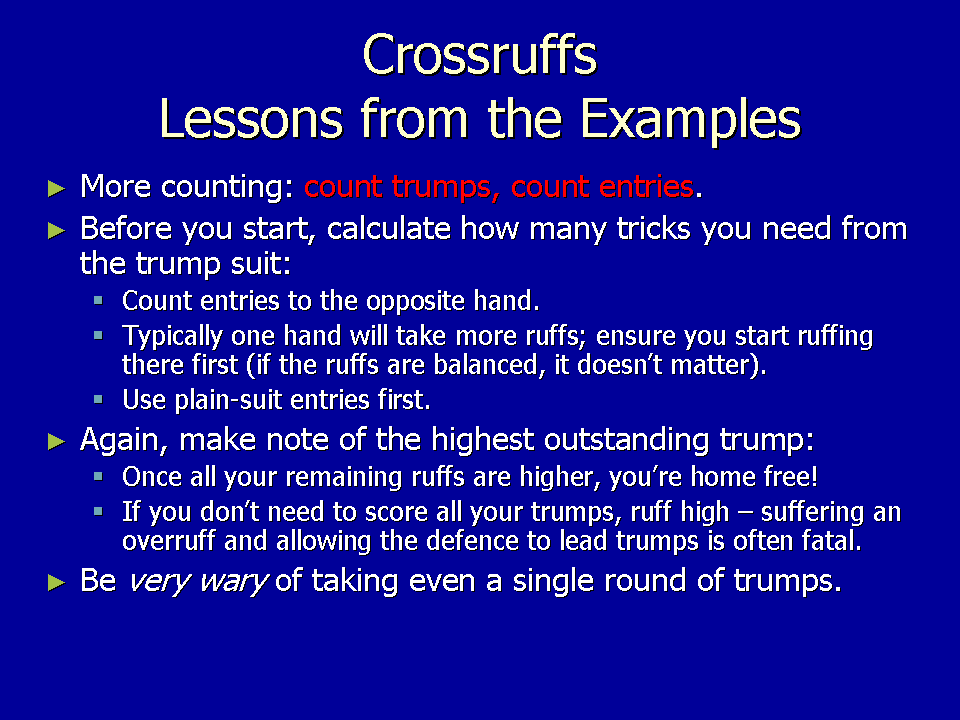 Crossruffs
Lessons from the Examples

► More counting: count trumps, count entries.

► Before you start, calculate how many tricks you need from the trump suit:
▪ Count entries to the opposite hand.
▪ Typically one hand will take more ruffs; ensure you start ruffing there first (if the ruffs are balanced, it doesn't matter).
▪ Use plain-suit entries first.

► Again, make note of the highest outstanding trump:
▪ Once all your remaining ruffs are higher, you're home free!
▪ If you don't need to score all your trumps, ruff high – suffering an overruff and allowing the defence to lead trumps is often fatal.

► Be very wary of taking even a single round of trumps.